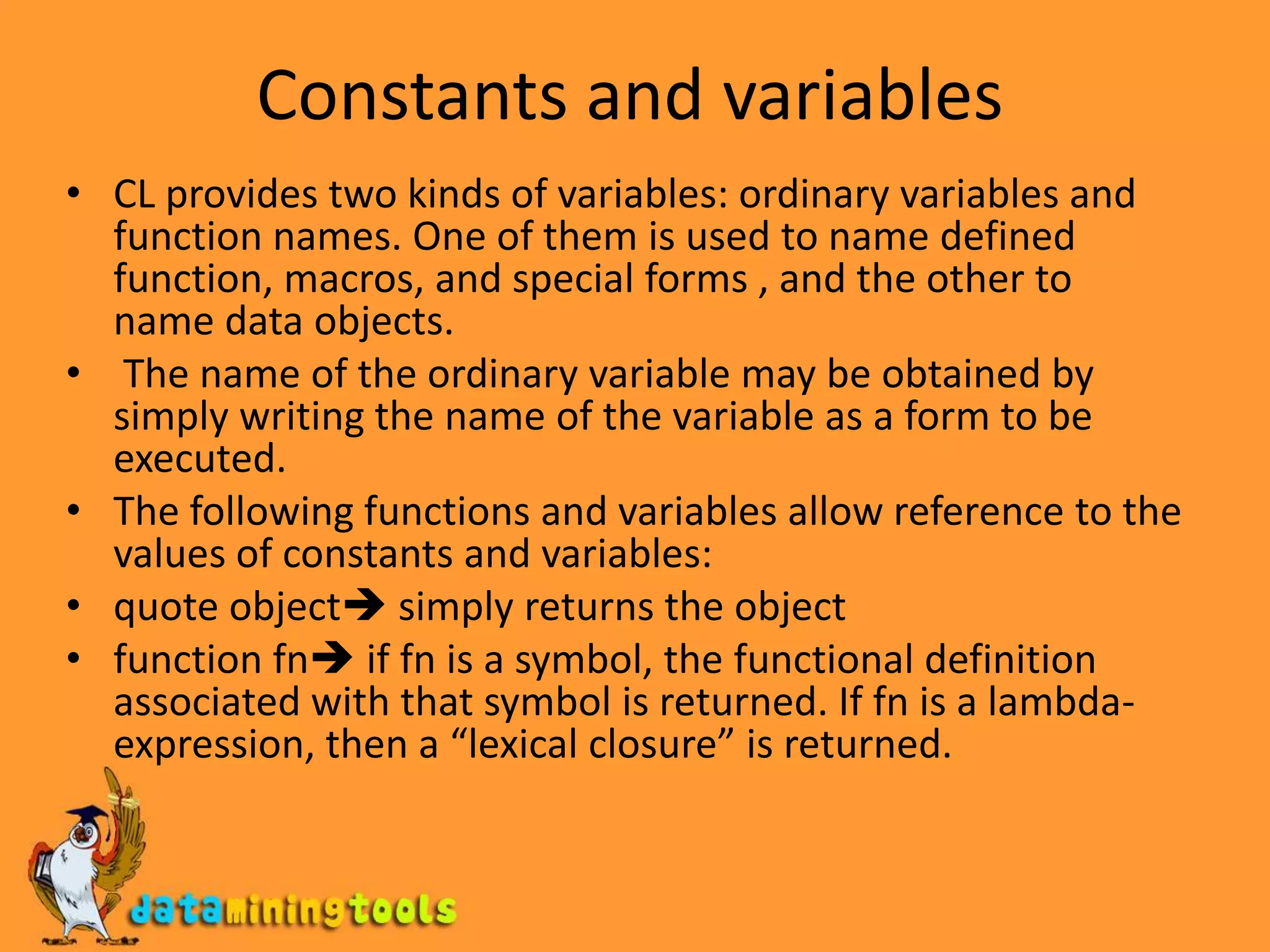 Constants and variables

• CL provides two kinds of variables: ordinary variables and function names. One of them is used to name defined function, macros, and special forms , and the other to name data objects.
• The name of the ordinary variable may be obtained by simply writing the name of the variable as a form to be executed.
• The following functions and variables allow reference to the values of constants and variables:
• quote object➔ simply returns the object
• function fn➔ if fn is a symbol, the functional definition associated with that symbol is returned. If fn is a lambda-expression, then a “lexical closure” is returned.

dataminingtools